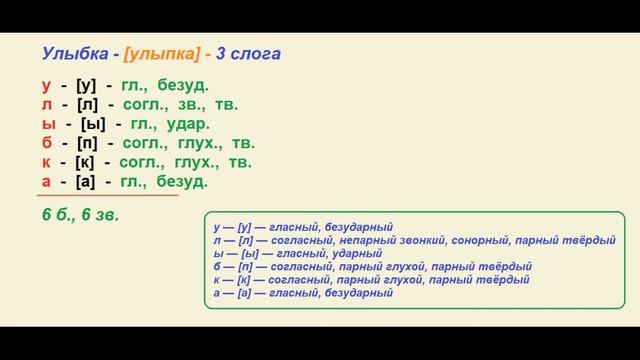 Улыбка - [улыпка] - 3 слога

у - [у] - гл., безуд.
л - [л] - согл., зв., тв.
ы - [ы] - гл., удар.
б - [п] - согл., глух., тв.
к - [к] - согл., глух., тв.
а - [а] - гл., безуд.

6 б., 6 зв.

у — [у] — гласный, безударный
л — [л] — согласный, непарный звонкий, сонорный, парный твёрдый
ы — [ы] — гласный, ударный
б — [п] — согласный, парный глухой, парный твёрдый
к — [к] — согласный, парный глухой, парный твёрдый
а — [а] — гласный, безударный